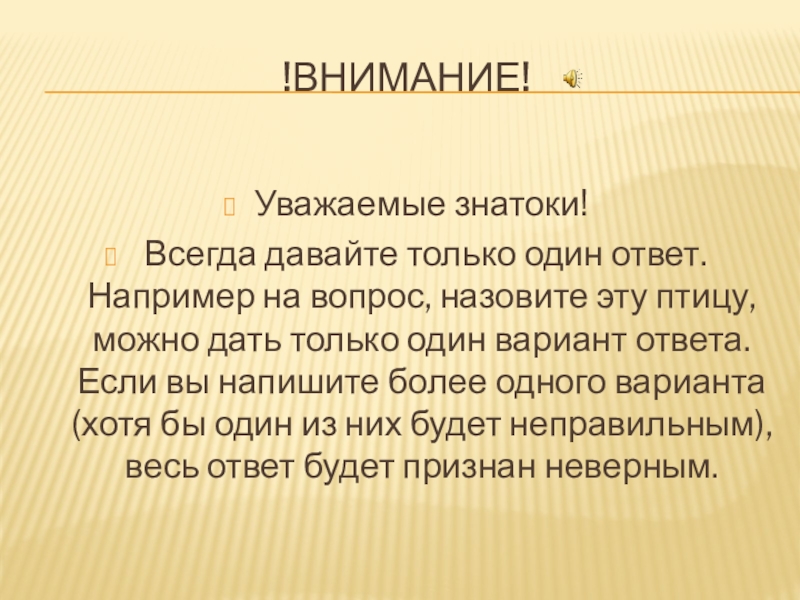 !ВНИМАНИЕ!

Уважаемые знатоки!

Всегда давайте только один ответ. Например на вопрос, назовите эту птицу, можно дать только один вариант ответа. Если вы напишите более одного варианта (хотя бы один из них будет неправильным), весь ответ будет признан неверным.